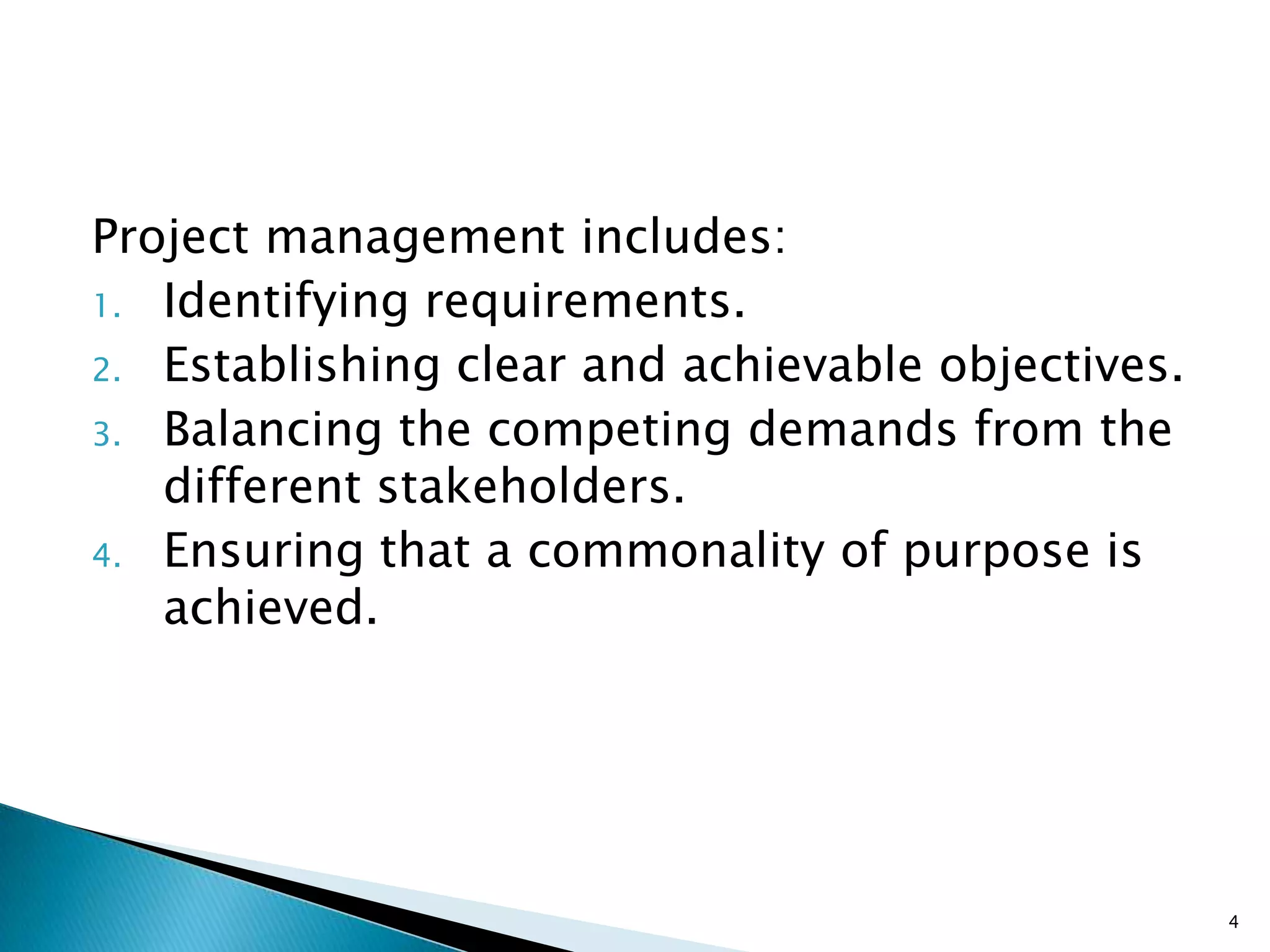 Project management includes:

1. Identifying requirements.
2. Establishing clear and achievable objectives.
3. Balancing the competing demands from the different stakeholders.
4. Ensuring that a commonality of purpose is achieved.

4